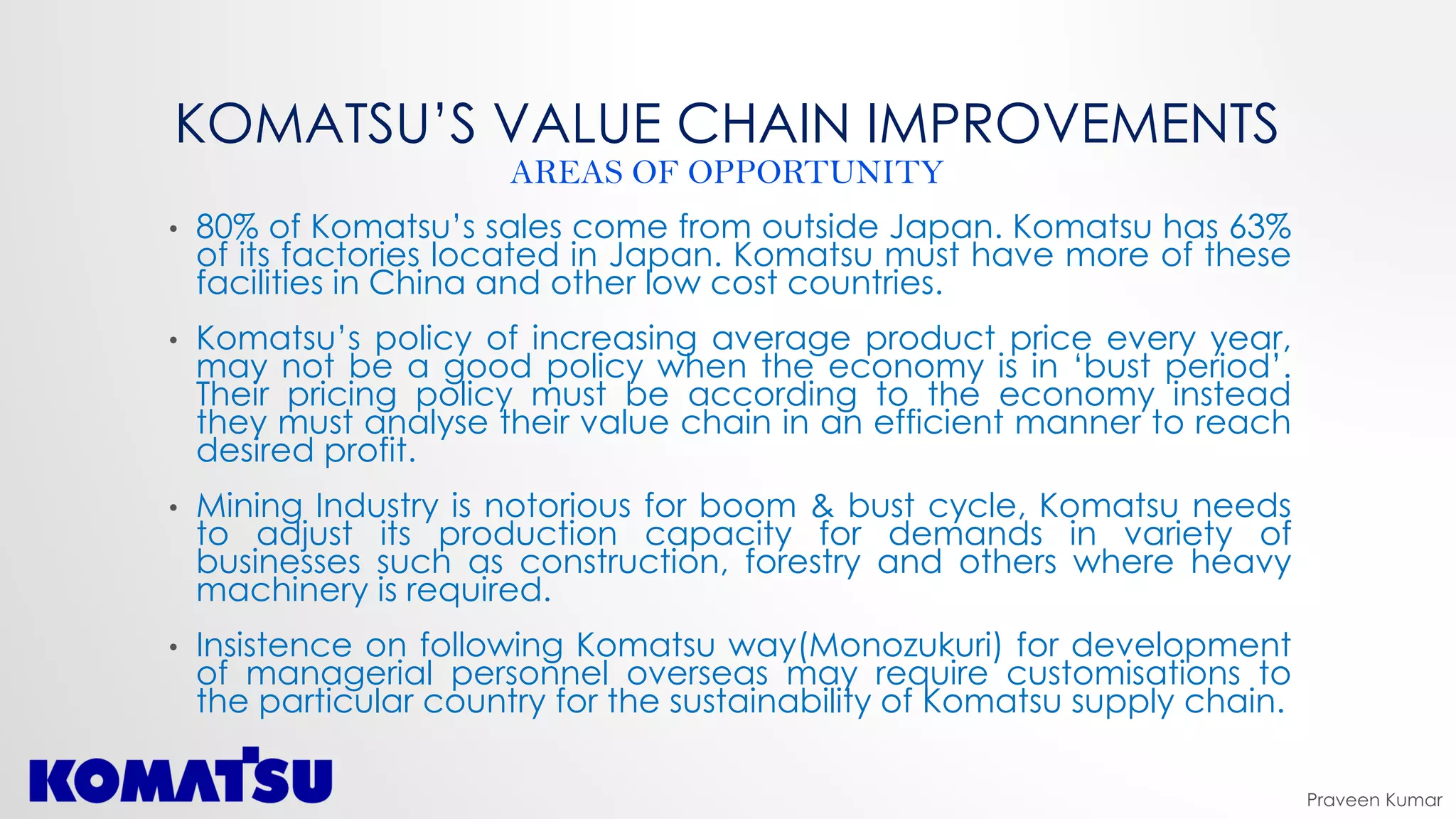 KOMATSU'S VALUE CHAIN IMPROVEMENTS
AREAS OF OPPORTUNITY

• 80% of Komatsu's sales come from outside Japan. Komatsu has 63% of its factories located in Japan. Komatsu must have more of these facilities in China and other low cost countries.

• Komatsu's policy of increasing average product price every year, may not be a good policy when the economy is in 'bust period'. Their pricing policy must be according to the economy instead they must analyse their value chain in an efficient manner to reach desired profit.

• Mining Industry is notorious for boom & bust cycle, Komatsu needs to adjust its production capacity for demands in variety of businesses such as construction, forestry and others where heavy machinery is required.

• Insistence on following Komatsu way(Monozukuri) for development of managerial personnel overseas may require customisations to the particular country for the sustainability of Komatsu supply chain.

KOMATSU

Praveen Kumar